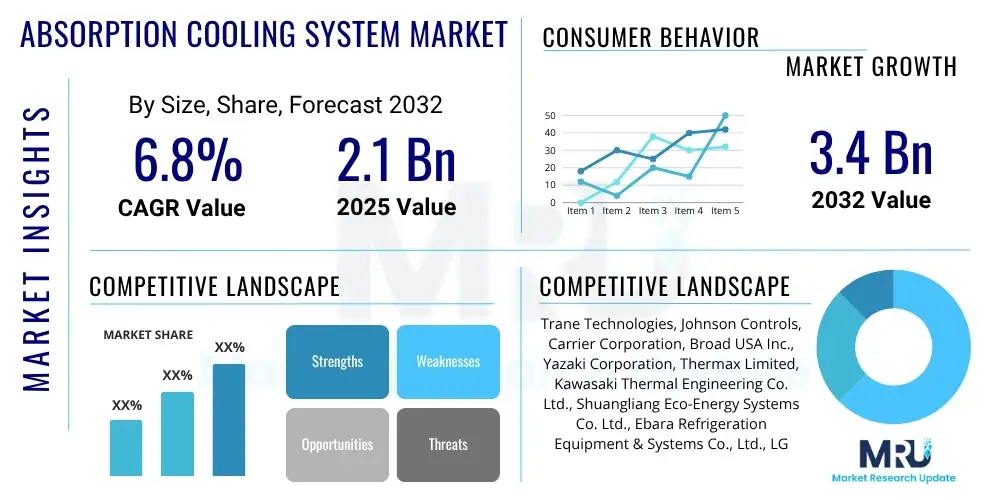 ABSORPTION COOLING SYSTEM MARKET

MARKET INSIGHTS

By Size, Share, Forecast 2032

6.8%
CAGR Value

2.1 Bn
2025 Value

CONSUMER BEHAVIOR

MARKET GROWTH

50
40
30
20
10
0
Item 1 Item 2 Item 3 Item 4 Item 5

3.4 Bn
2032 Value

COMPETITIVE LANDSCAPE

MARKET SHARE

XX%
XX%
XX%

Strengths
Weaknesses
Opportunities
Threats

COMPETITIVE LANDSCAPE

Trane Technologies, Johnson Controls, Carrier Corporation, Broad USA Inc., Yazaki Corporation, Thermax Limited, Kawasaki Thermal Engineering Co. Ltd., Shuangliang Eco-Energy Systems Co. Ltd., Ebara Refrigeration Equipment & Systems Co., Ltd., LG

MRU
Market Research Update